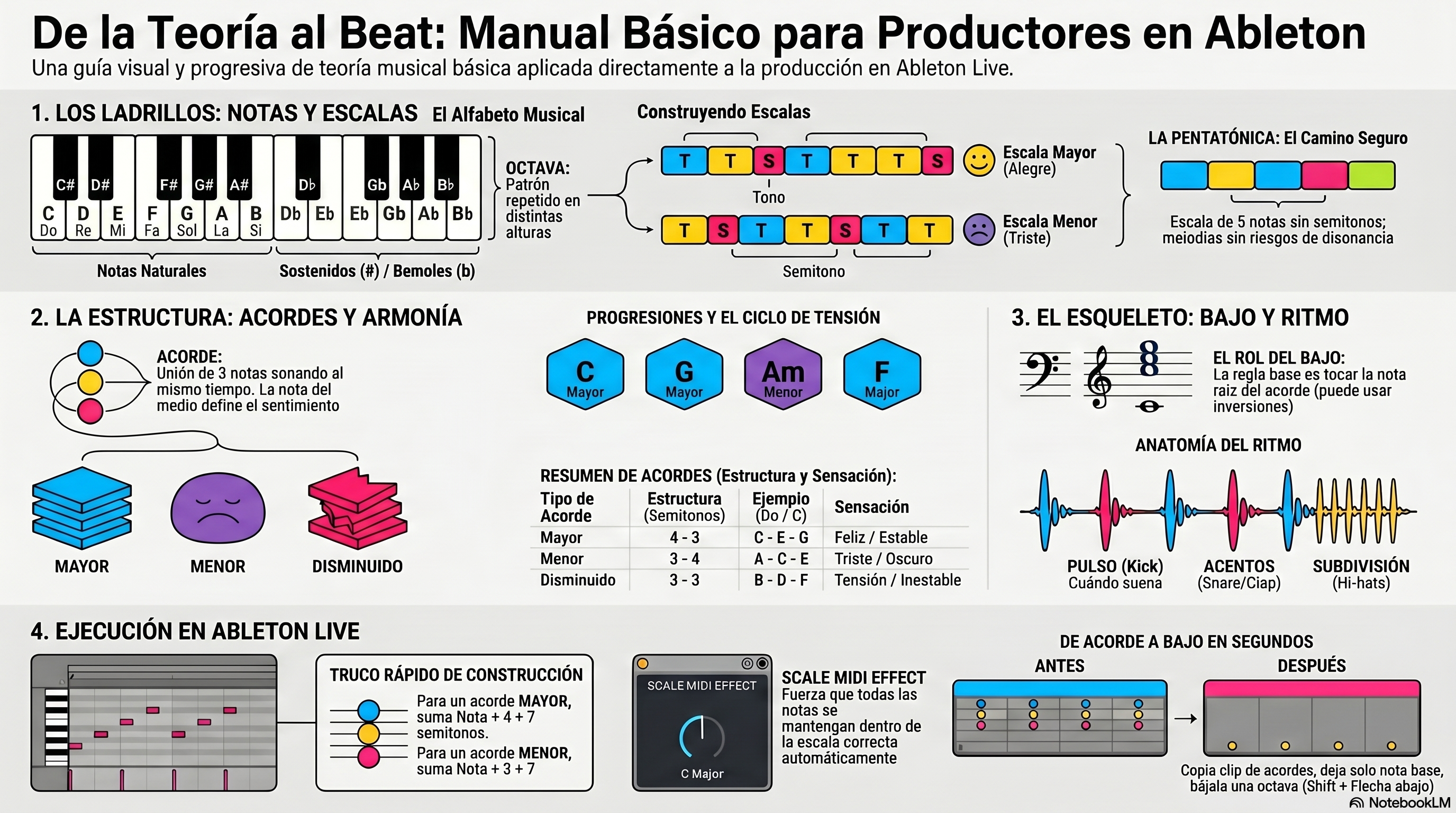 De la Teoría al Beat: Manual Básico para Productores en Ableton

Una guía visual y progresiva de teoría musical básica aplicada directamente a la producción en Ableton Live.

1. LOS LADRILLOS: NOTAS Y ESCALAS

El Alfabeto Musical

C# D# F# G# A# Db Gb Ab Bb

C Do D Re E Mi F Fa G Sol A La B Si Db Eb Eb Gb Ab Bb

Notas Naturales

Sostenidos (#) / Bemoles (b)

OCTAVA: Patrón repetido en distintas alturas

Construyendo Escalas

T T S T T T S

Escala Mayor (Alegre)

Tono

T S T T S T T

Escala Menor (Triste)

Semitono

LA PENTATÓNICA: El Camino Seguro

Escala de 5 notas sin semitonos; meiodias sin riesgos de disonancia

2. LA ESTRUCTURA: ACORDES Y ARMONÍA

ACORDE: Unión de 3 notas sonando al mismo tiempo. La nota del medio define el sentimiento

MAYOR

MENOR

DISMINUIDO

PROGRESIONES Y EL CICLO DE TENSIÓN

C Mayor

G Mayor

Am Menor

F Major

RESUMEN DE ACORDES (Estructura y Sensación):

| Tipo de Acorde | Estructura (Semitonos) | Ejempio (Do / C) | Sensación |
|---|---|---|---|
| Mayor | 4 - 3 | C - E - G | Feliz / Estable |
| Menor | 3 - 4 | A - C - E | Triste / Oscuro |
| Disminuido | 3 - 3 | B - D - F | Tensión / Inestable |

3. EL ESQUELETO: BAJO Y RITMO

EL ROL DEL BAJO: La regla base es tocar la nota raiz del acorde (puede usar inversiones)

ANATOMÍA DEL RITMO

PULSO (Kick) Cuándo suena

ACENTOS (Snare/Ciap)

SUBDIVISIÓN (Hi-hats)

4. EJECUCIÓN EN ABLETON LIVE

TRUCO RÁPIDO DE CONSTRUCCIÓN

Para un acorde MAYOR, suma Nota + 4 + 7 semitonos.

Para un acorde MENOR, suma Nota + 3 + 7

SCALE MIDI EFFECT

C Major

SCALE MIDI EFFECT Fuerza que todas las notas se mantengan dentro de la escala correcta automáticamente

DE ACORDE A BAJO EN SEGUNDOS

ANTES

DESPUÉS

Copia clip de acordes, deja solo nota base, bájala una octava (Shift + Flecha abajo)

NotebookLM